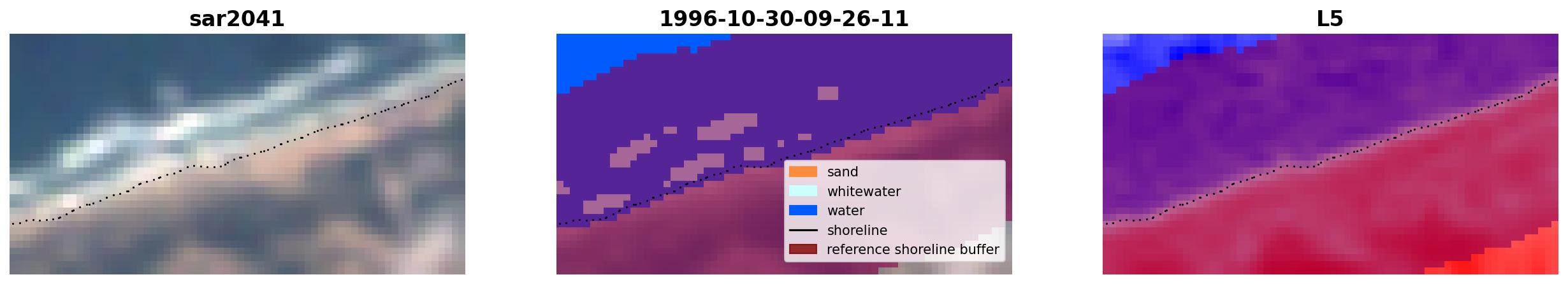 sar2041

1996-10-30-09-26-11

sand
whitewater
water
shoreline
reference shoreline buffer

L5